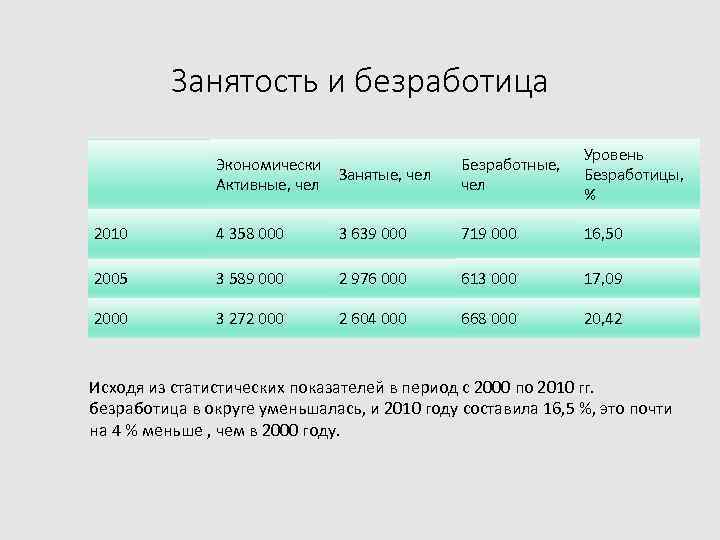 Занятость и безработица

| | Экономически Активные, чел | Занятые, чел | Безработные, чел | Уровень Безработицы, % |
|---|---|---|---|---|
| 2010 | 4 358 000 | 3 639 000 | 719 000 | 16,50 |
| 2005 | 3 589 000 | 2 976 000 | 613 000 | 17,09 |
| 2000 | 3 272 000 | 2 604 000 | 668 000 | 20,42 |

Исходя из статистических показателей в период с 2000 по 2010 гг. безработица в округе уменьшалась, и 2010 году составила 16,5 %, это почти на 4 % меньше , чем в 2000 году.